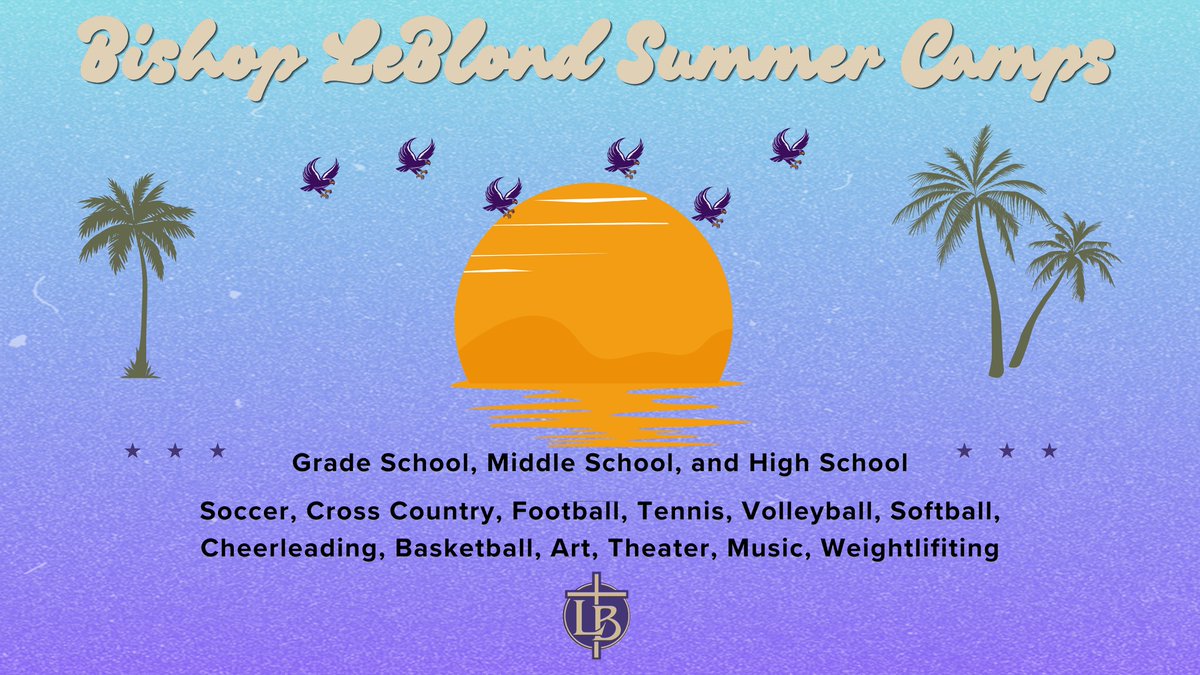 Bishop LeBlond Summer Camps

Grade School, Middle School, and High School

Soccer, Cross Country, Football, Tennis, Volleyball, Softball, Cheerleading, Basketball, Art, Theater, Music, Weightlifiting

LB